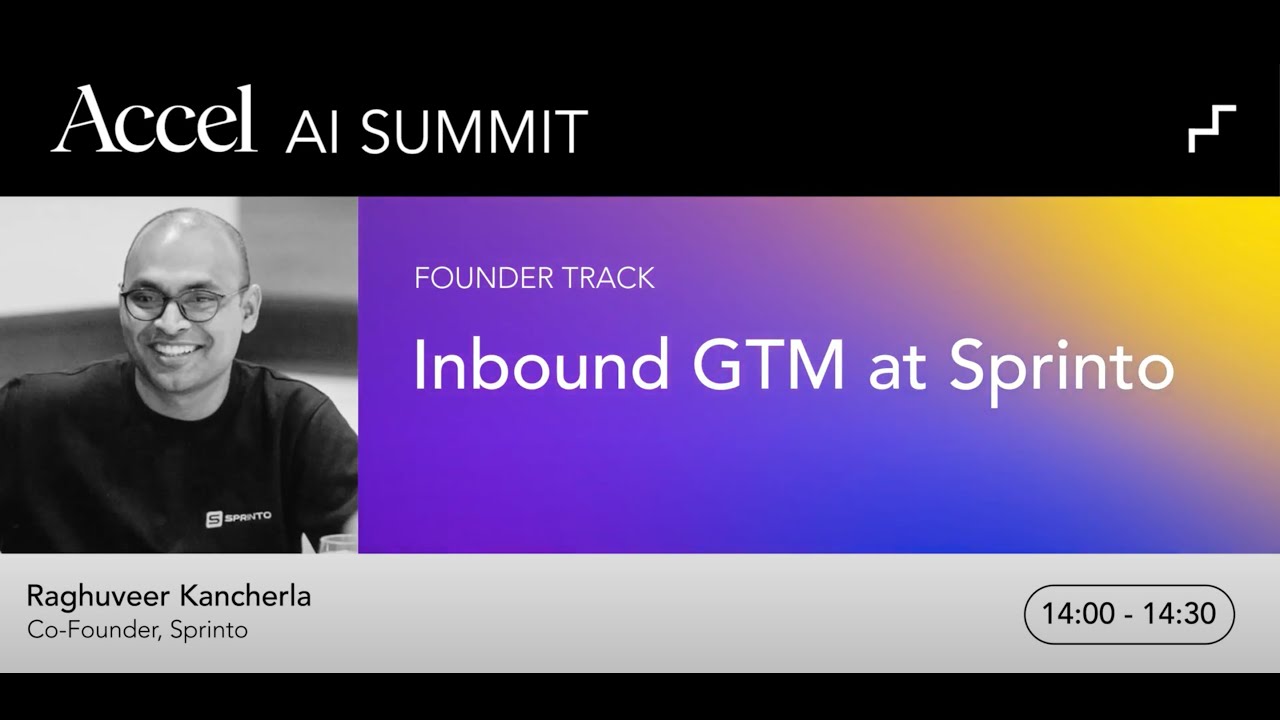 Accel AI SUMMIT

SPRINTO

FOUNDER TRACK

Inbound GTM at Sprinto

Raghuveer Kancherla
Co-Founder, Sprinto

14:00 - 14:30